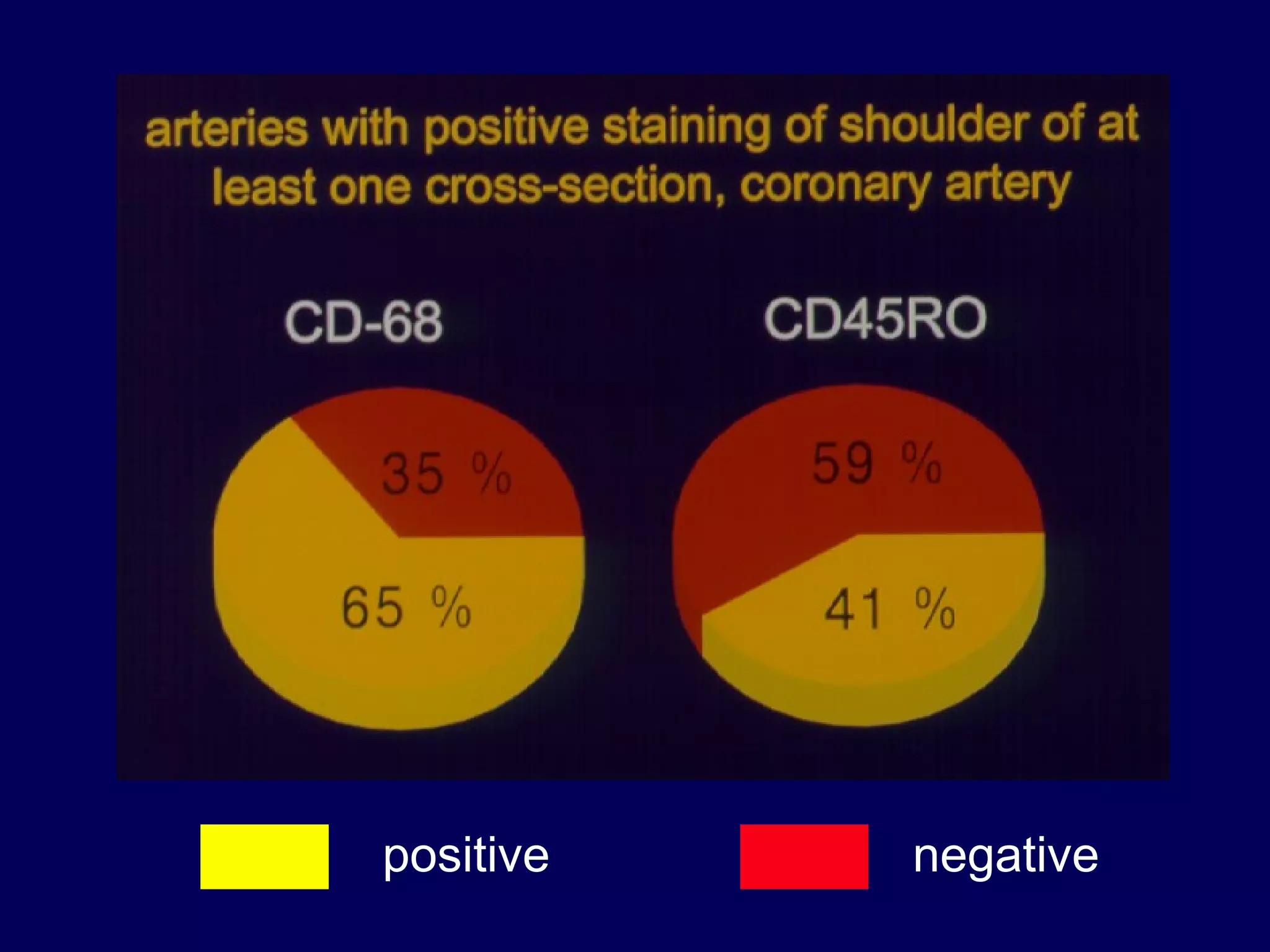 arteries with positive staining of shoulder of at least one cross-section, coronary artery

CD-68

35 %

65 %

CD45RO

59 %

41 %

positive

negative